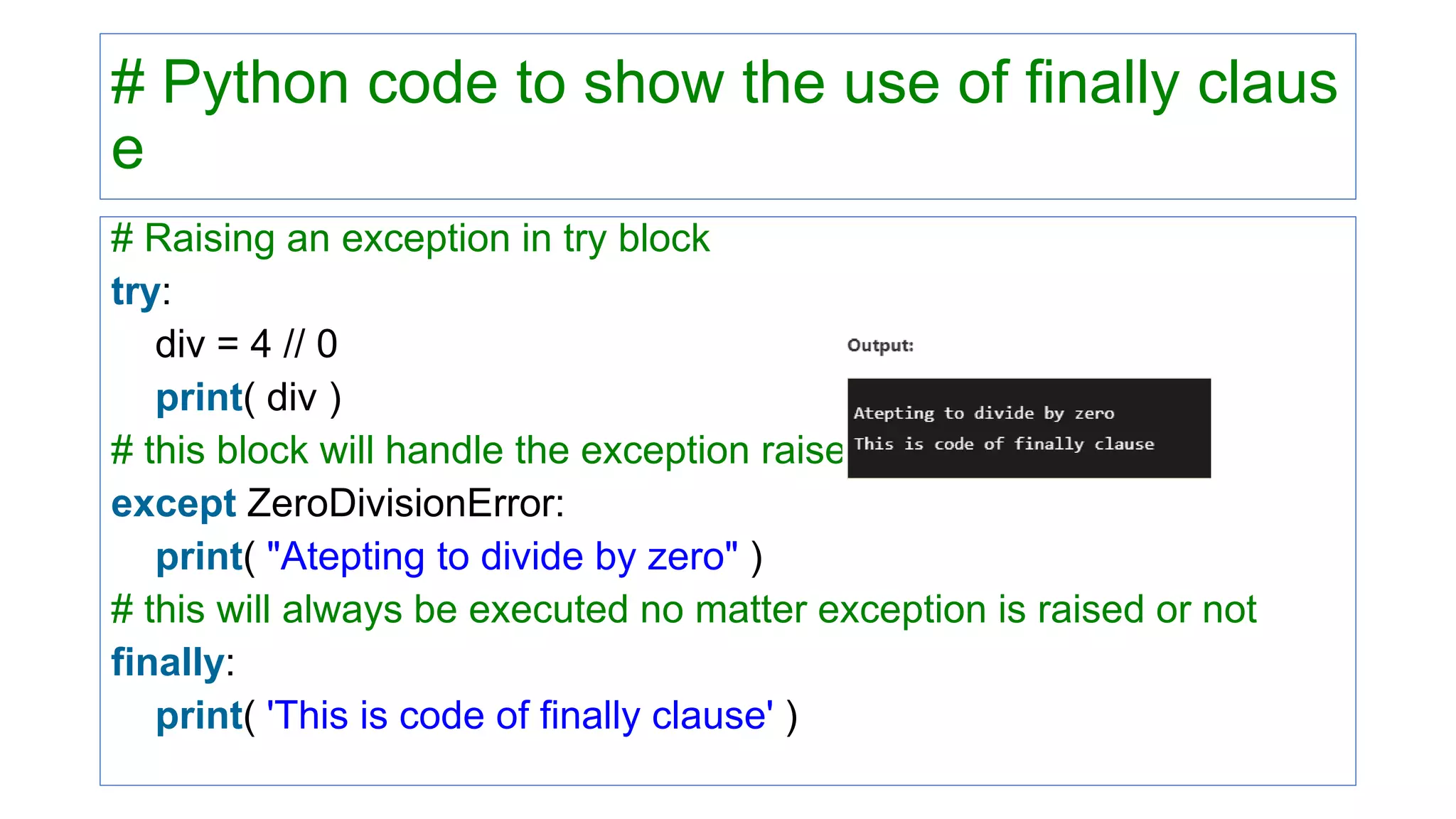 # Python code to show the use of finally clause

# Raising an exception in try block
try:
    div = 4 // 0
    print( div )
# this block will handle the exception raise
except ZeroDivisionError:
    print( "Atepting to divide by zero" )
# this will always be executed no matter exception is raised or not
finally:
    print( 'This is code of finally clause' )

Output:

Atepting to divide by zero
This is code of finally clause